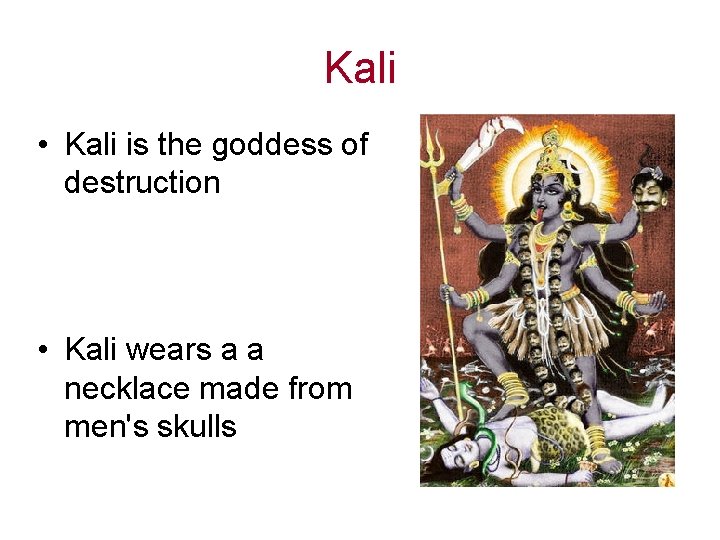 Kali

• Kali is the goddess of destruction

• Kali wears a a necklace made from men's skulls